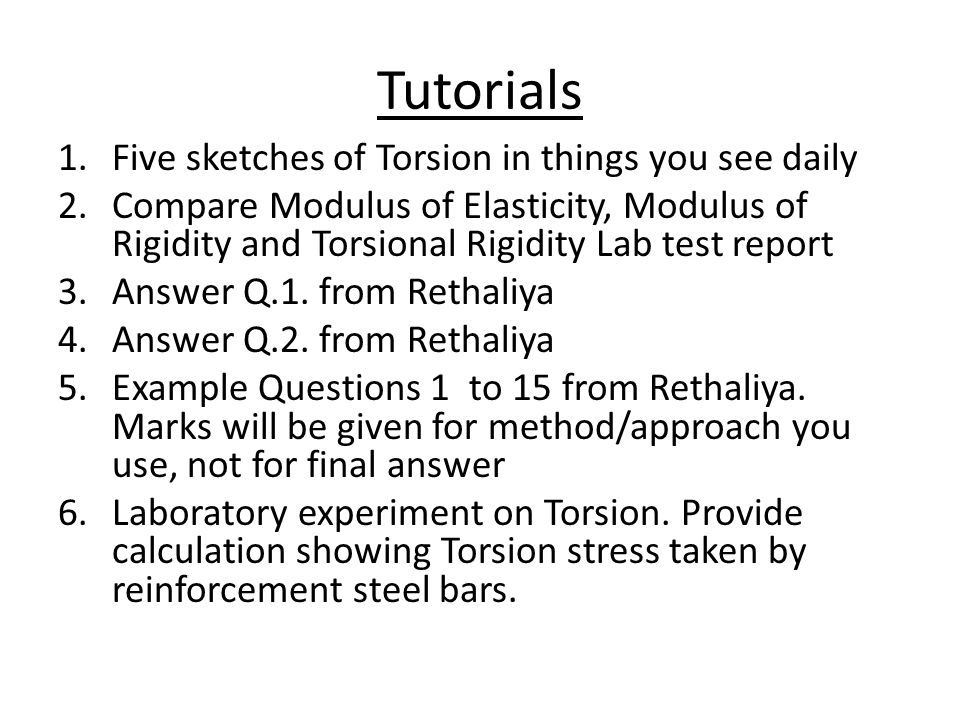 Tutorials

1. Five sketches of Torsion in things you see daily
2. Compare Modulus of Elasticity, Modulus of Rigidity and Torsional Rigidity Lab test report
3. Answer Q.1. from Rethaliya
4. Answer Q.2. from Rethaliya
5. Example Questions 1 to 15 from Rethaliya. Marks will be given for method/approach you use, not for final answer
6. Laboratory experiment on Torsion. Provide calculation showing Torsion stress taken by reinforcement steel bars.